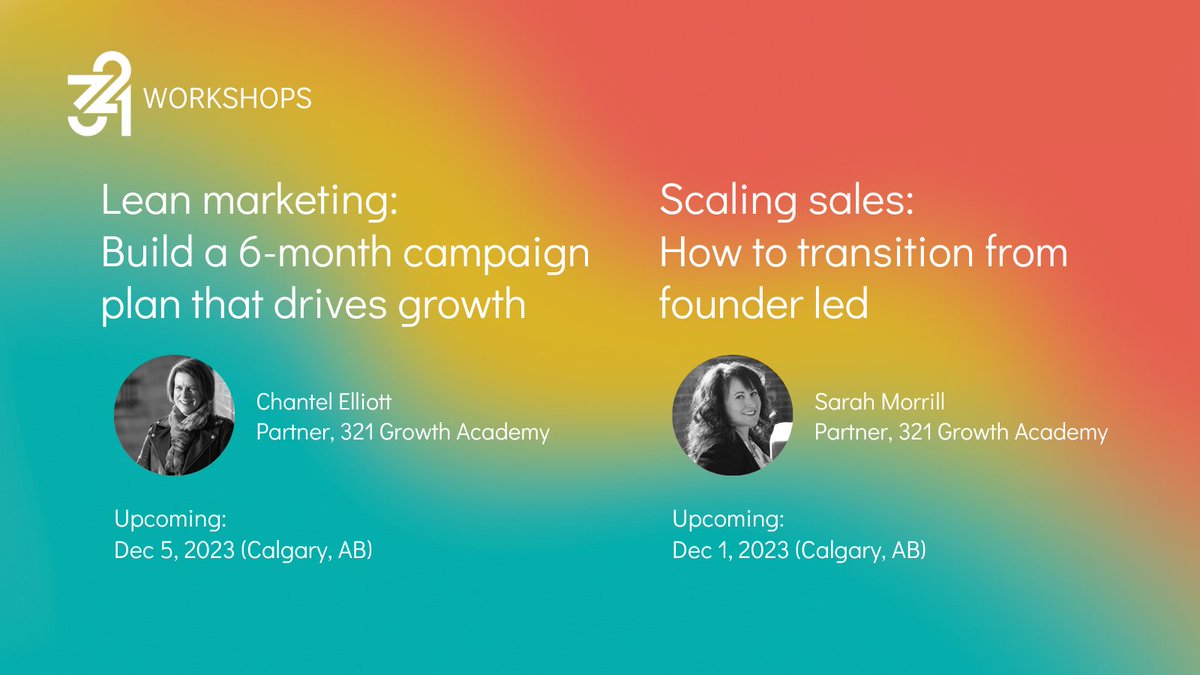 321 WORKSHOPS

Lean marketing: Build a 6-month campaign plan that drives growth

Chantel Elliott
Partner, 321 Growth Academy

Upcoming:
Dec 5, 2023 (Calgary, AB)

Scaling sales: How to transition from founder led

Sarah Morrill
Partner, 321 Growth Academy

Upcoming:
Dec 1, 2023 (Calgary, AB)